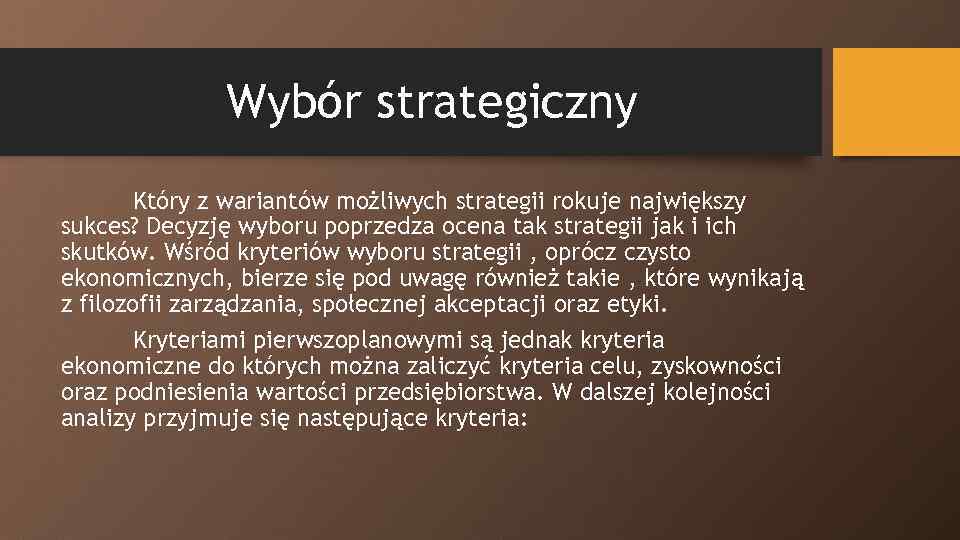 Wybór strategiczny

Który z wariantów możliwych strategii rokuje największy sukces? Decyzję wyboru poprzedza ocena tak strategii jak i ich skutków. Wśród kryteriów wyboru strategii , oprócz czysto ekonomicznych, bierze się pod uwagę również takie , które wynikają z filozofii zarządzania, społecznej akceptacji oraz etyki.

Kryteriami pierwszoplanowymi są jednak kryteria ekonomiczne do których można zaliczyć kryteria celu, zyskowności oraz podniesienia wartości przedsiębiorstwa. W dalszej kolejności analizy przyjmuje się następujące kryteria: